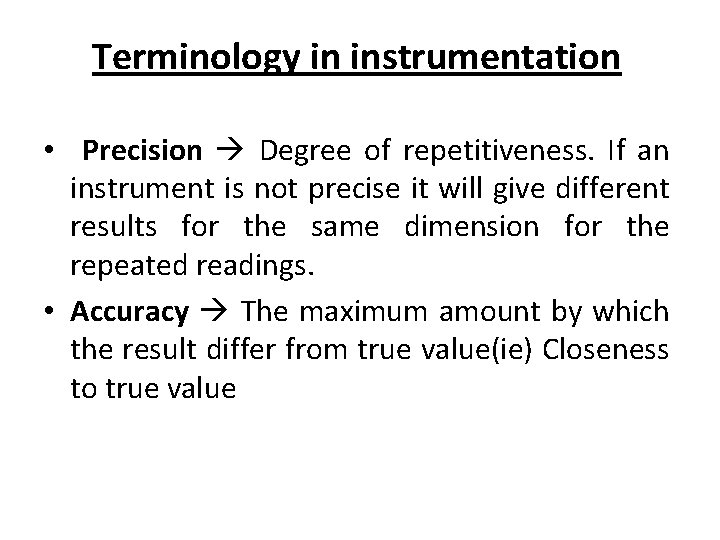 Terminology in instrumentation

• Precision → Degree of repetitiveness. If an instrument is not precise it will give different results for the same dimension for the repeated readings.

• Accuracy → The maximum amount by which the result differ from true value(ie) Closeness to true value